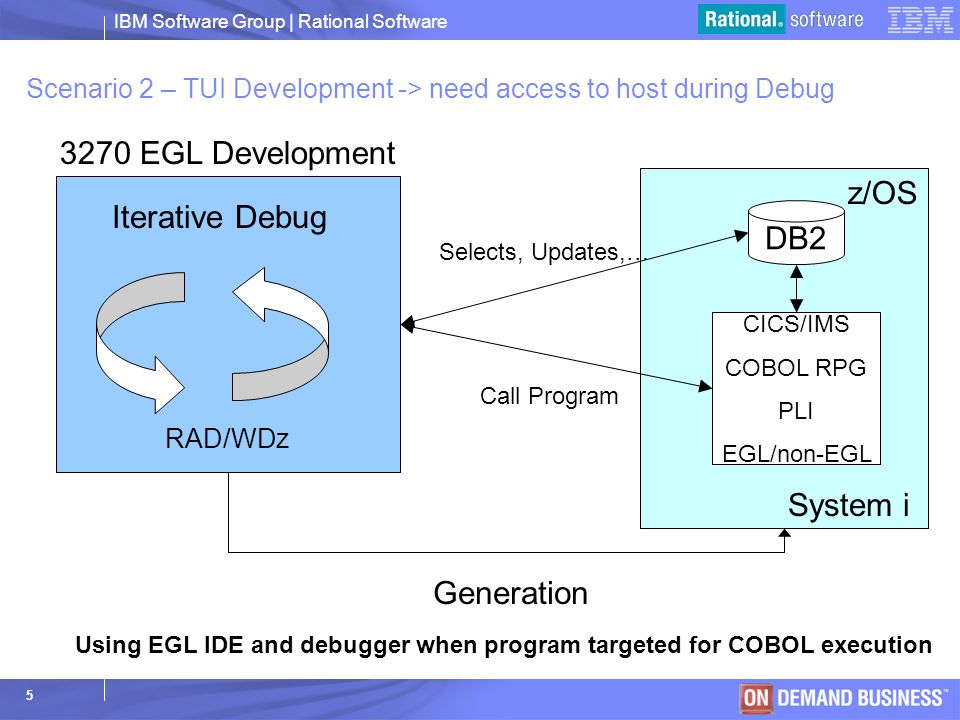 IBM Software Group | Rational Software

Rational. software IBM

Scenario 2 – TUI Development -> need access to host during Debug

3270 EGL Development

Iterative Debug

RAD/WDz

Selects, Updates,…

Call Program

z/OS

DB2

CICS/IMS

COBOL RPG

PLI

EGL/non-EGL

System i

Generation

Using EGL IDE and debugger when program targeted for COBOL execution

5

ON DEMAND BUSINESS™